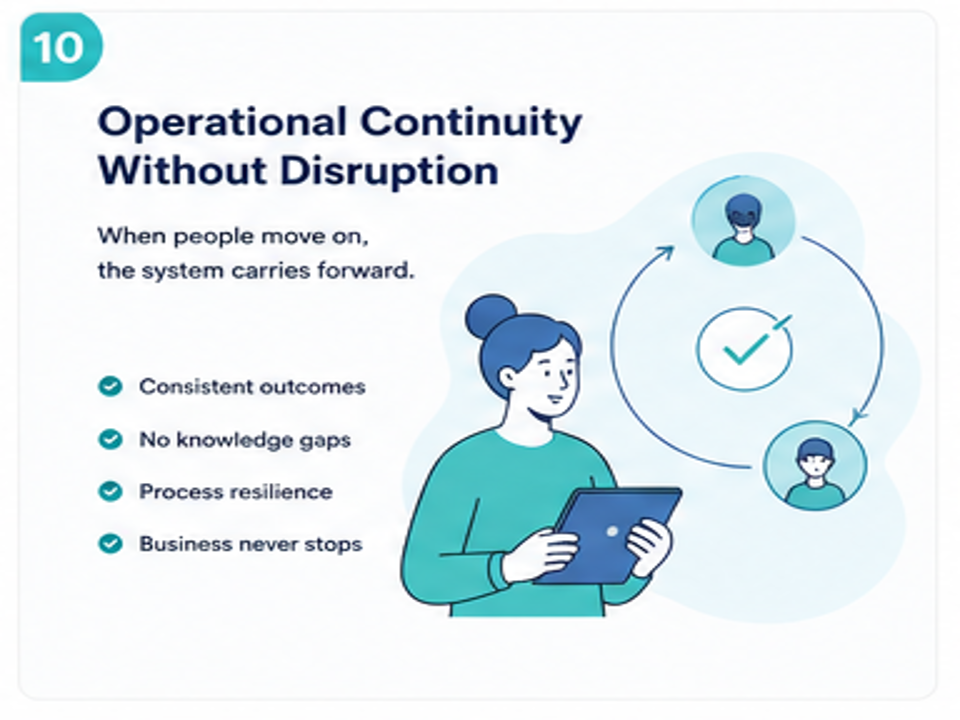 10

Operational Continuity Without Disruption

When people move on, the system carries forward.

Consistent outcomes

No knowledge gaps

Process resilience

Business never stops